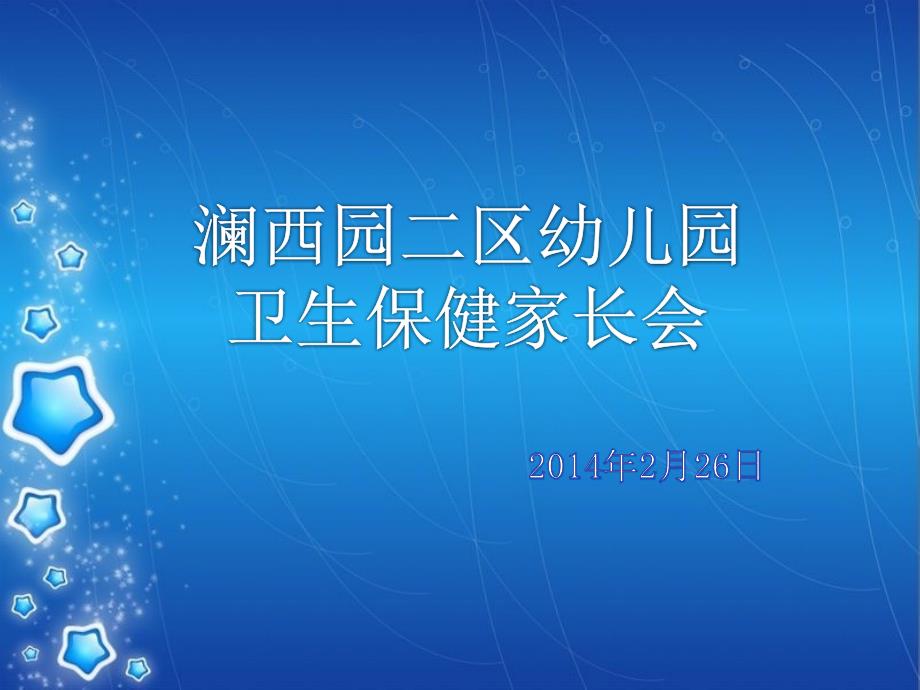 澜西园二区幼儿园
卫生保健家长会

2014年2月26日